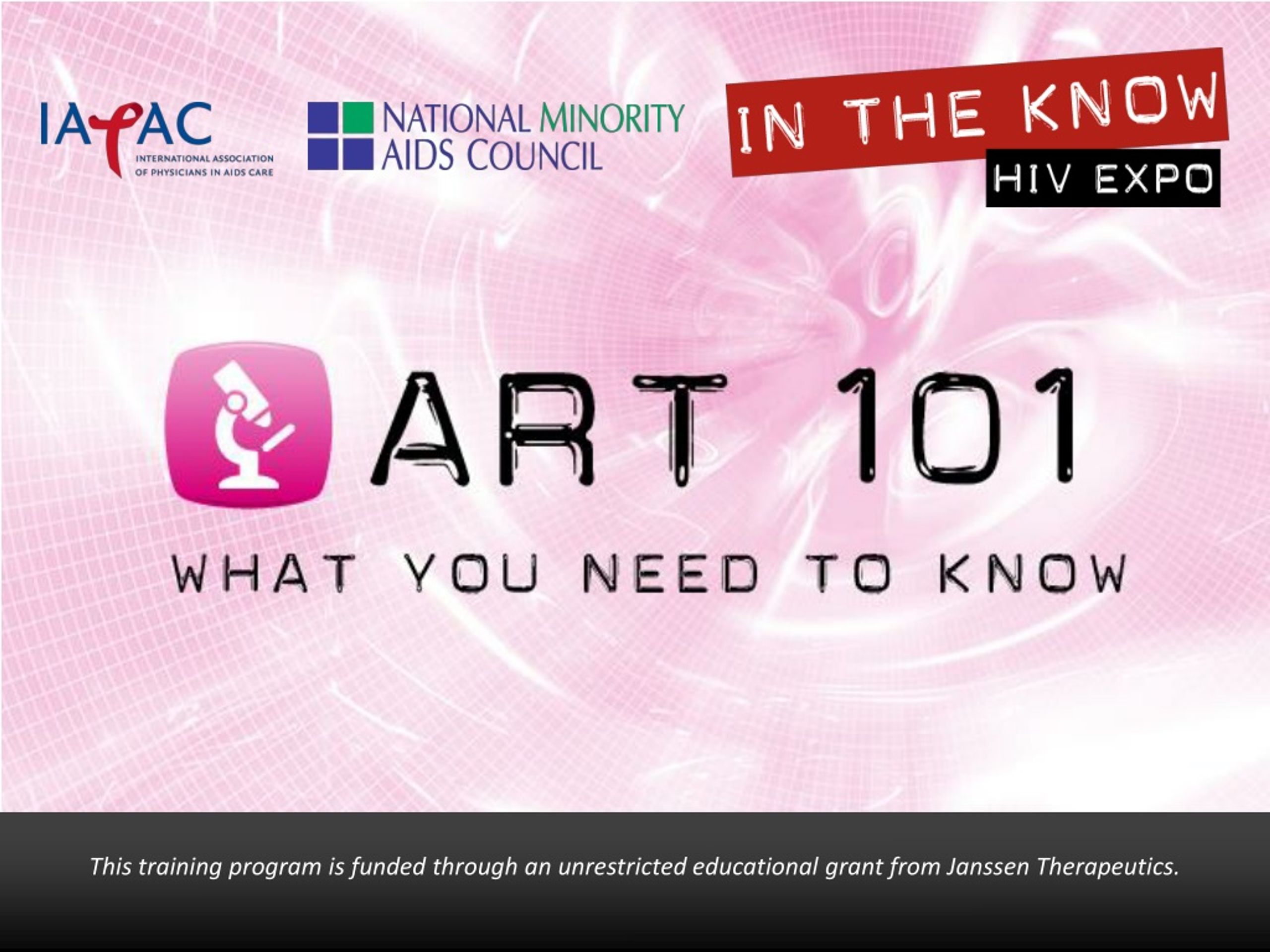 IAPAC
INTERNATIONAL ASSOCIATION OF PHYSICIANS IN AIDS CARE

NATIONAL MINORITY AIDS COUNCIL

IN THE KNOW
HIV EXPO

ART 101

WHAT YOU NEED TO KNOW

This training program is funded through an unrestricted educational grant from Janssen Therapeutics.